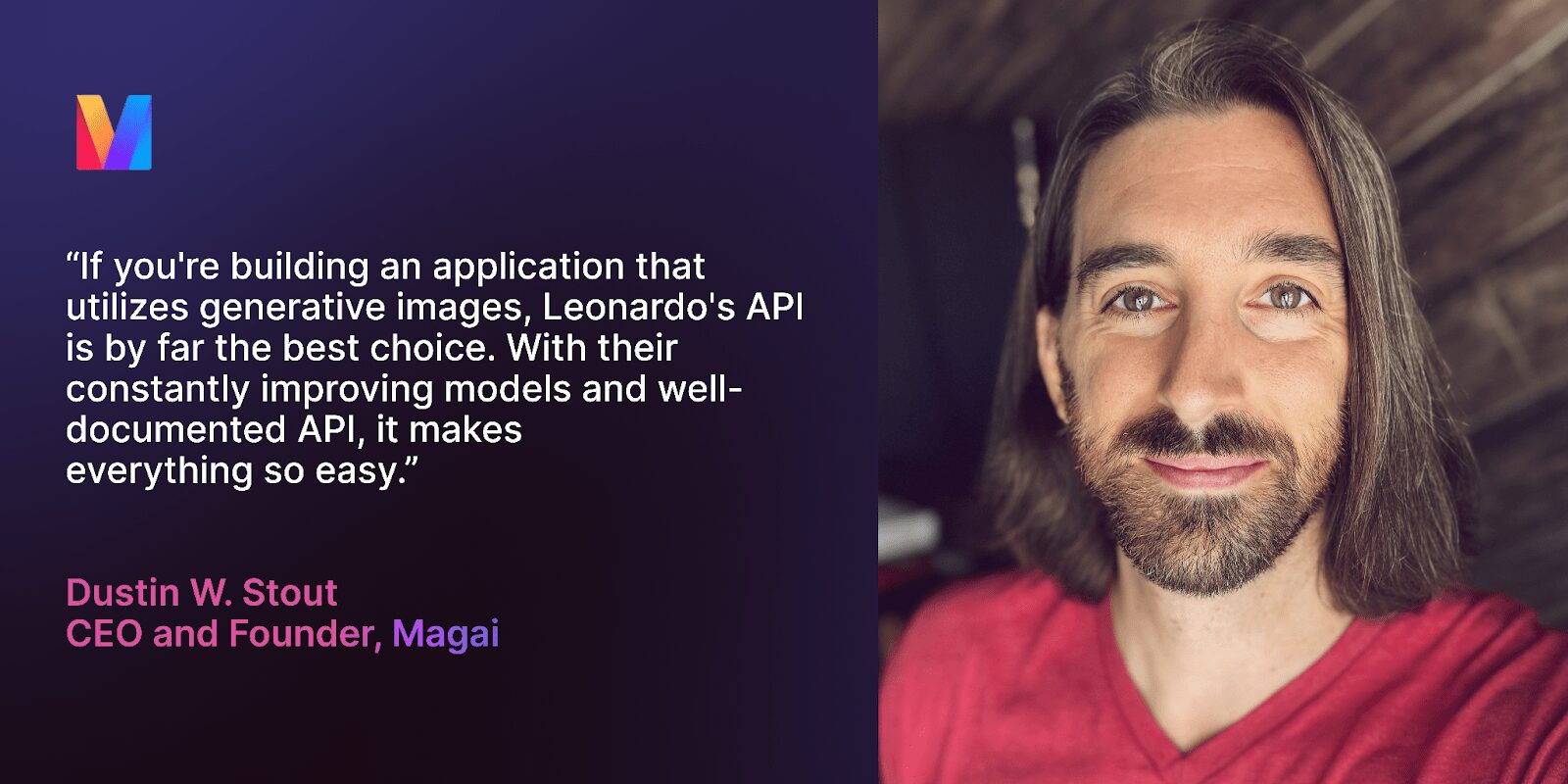 “If you're building an application that utilizes generative images, Leonardo's API is by far the best choice. With their constantly improving models and well-documented API, it makes everything so easy.”

Dustin W. Stout
CEO and Founder, Magai